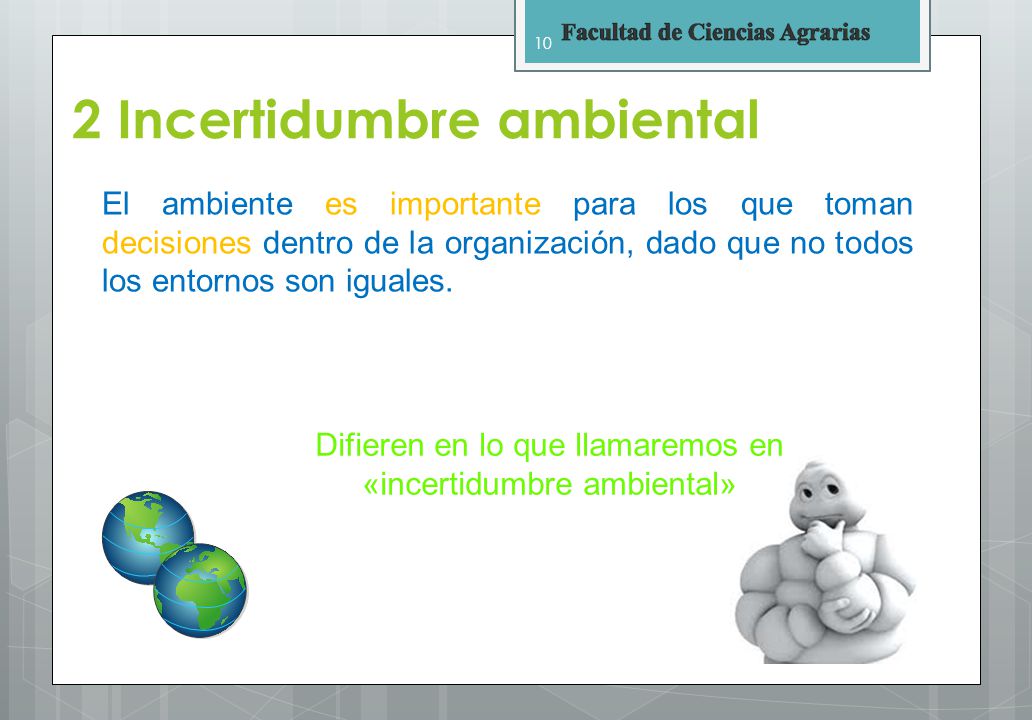 10 Facultad de Ciencias Agrarias

2 Incertidumbre ambiental

El ambiente es importante para los que toman decisiones dentro de la organización, dado que no todos los entornos son iguales.

Difieren en lo que llamaremos en «incertidumbre ambiental»